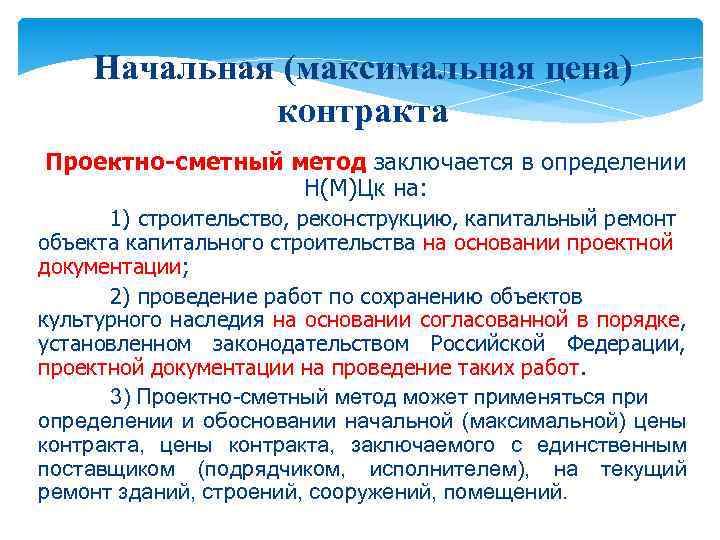 Начальная (максимальная цена) контракта

Проектно-сметный метод заключается в определении Н(М)Цк на:

1) строительство, реконструкцию, капитальный ремонт объекта капитального строительства на основании проектной документации;

2) проведение работ по сохранению объектов культурного наследия на основании согласованной в порядке, установленном законодательством Российской Федерации, проектной документации на проведение таких работ.

3) Проектно-сметный метод может применяться при определении и обосновании начальной (максимальной) цены контракта, цены контракта, заключаемого с единственным поставщиком (подрядчиком, исполнителем), на текущий ремонт зданий, строений, сооружений, помещений.